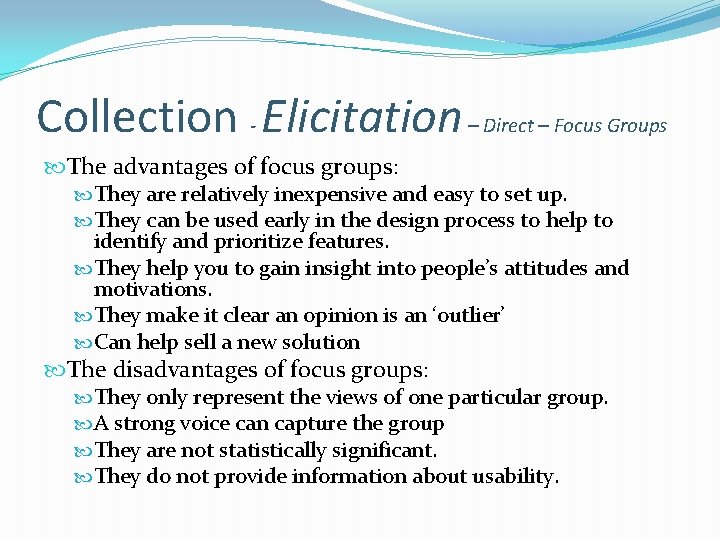 Collection - Elicitation – Direct – Focus Groups

The advantages of focus groups:

They are relatively inexpensive and easy to set up.

They can be used early in the design process to help to identify and prioritize features.

They help you to gain insight into people's attitudes and motivations.

They make it clear an opinion is an 'outlier'

Can help sell a new solution

The disadvantages of focus groups:

They only represent the views of one particular group.

A strong voice can capture the group

They are not statistically significant.

They do not provide information about usability.